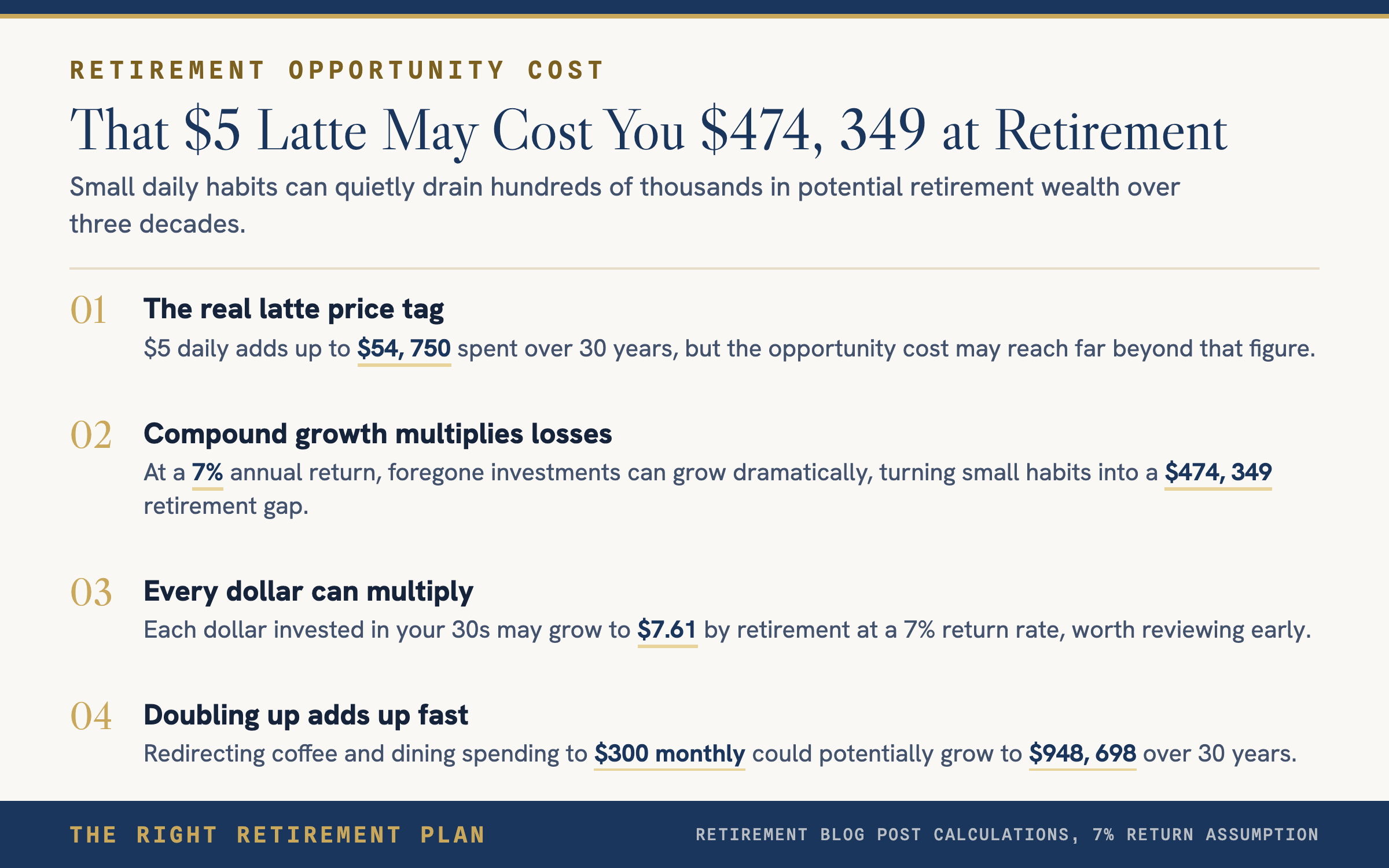 RETIREMENT OPPORTUNITY COST

That \$5 Latte May Cost You \$474, 349 at Retirement

Small daily habits can quietly drain hundreds of thousands in potential retirement wealth over three decades.

01 The real latte price tag
\$5 daily adds up to \$54, 750 spent over 30 years, but the opportunity cost may reach far beyond that figure.

02 Compound growth multiplies losses
At a 7% annual return, foregone investments can grow dramatically, turning small habits into a \$474, 349 retirement gap.

03 Every dollar can multiply
Each dollar invested in your 30s may grow to \$7.61 by retirement at a 7% return rate, worth reviewing early.

04 Doubling up adds up fast
Redirecting coffee and dining spending to \$300 monthly could potentially grow to \$948, 698 over 30 years.

THE RIGHT RETIREMENT PLAN

RETIREMENT BLOG POST CALCULATIONS, 7% RETURN ASSUMPTION